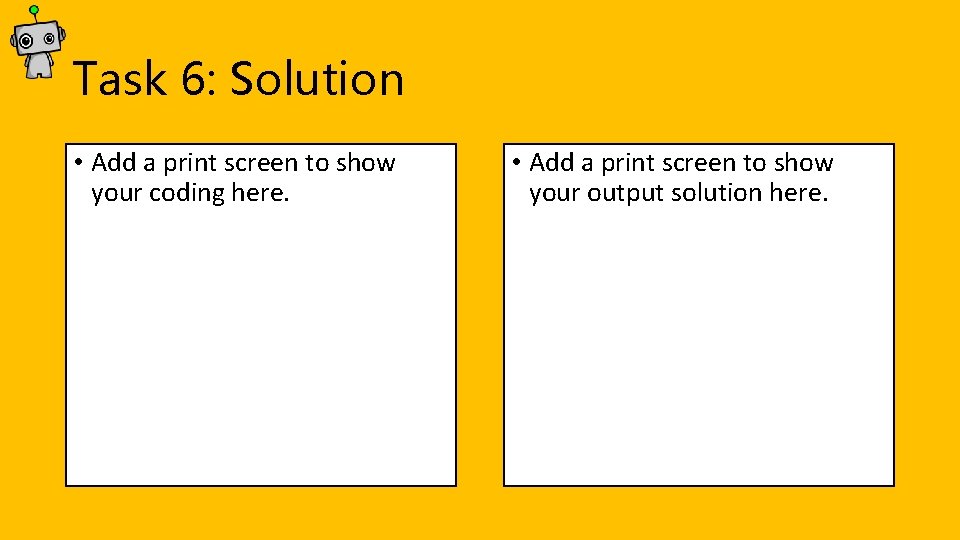 Task 6: Solution

• Add a print screen to show your coding here.

• Add a print screen to show your output solution here.